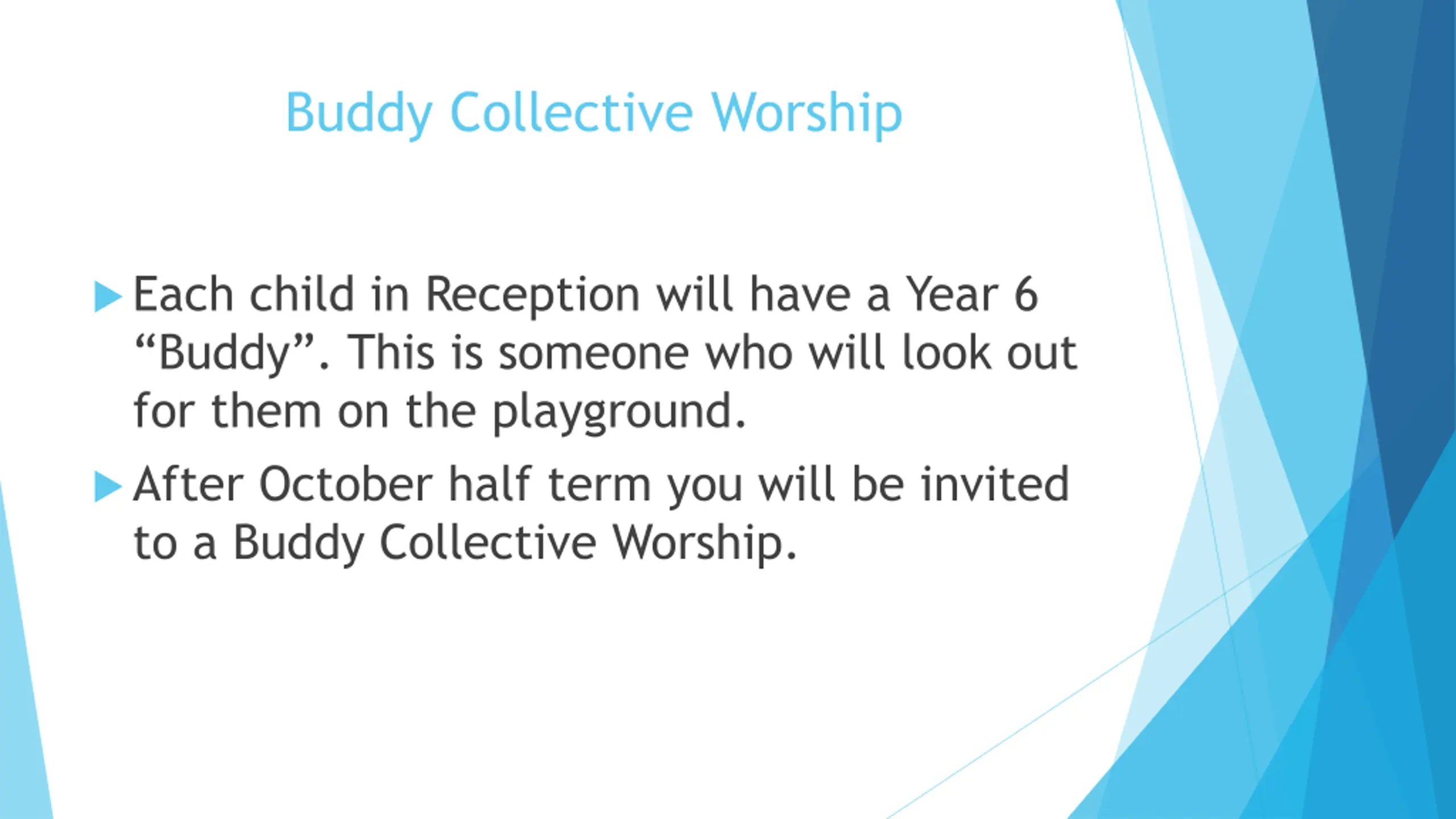 Buddy Collective Worship

Each child in Reception will have a Year 6 “Buddy”. This is someone who will look out for them on the playground.

After October half term you will be invited to a Buddy Collective Worship.